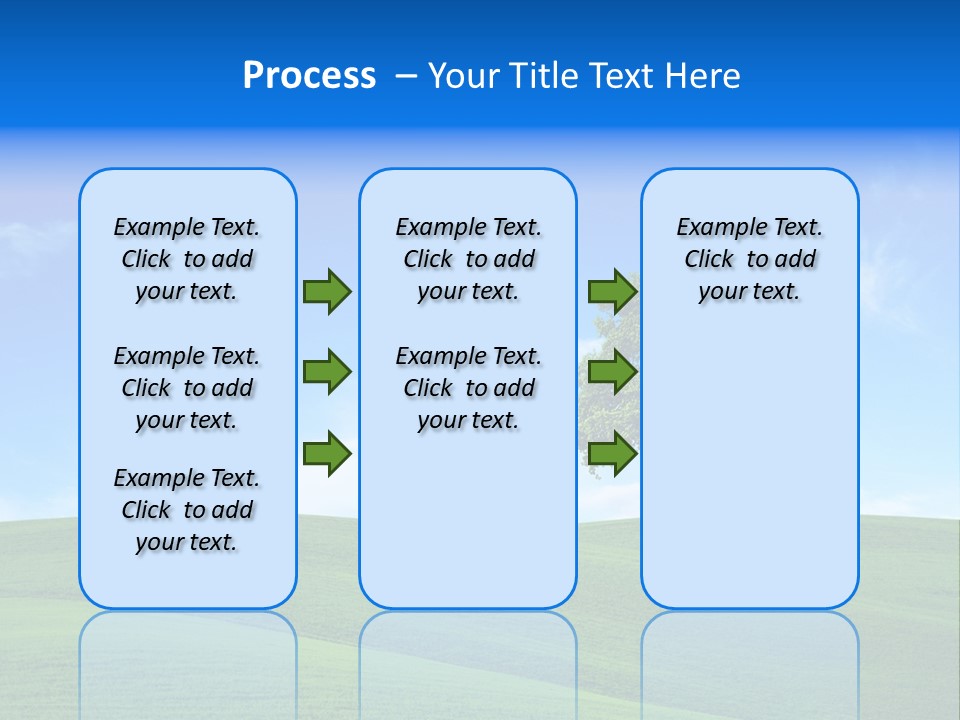 Process – Your Title Text Here

Example Text. Click to add your text.

Example Text. Click to add your text.

Example Text. Click to add your text.

Example Text. Click to add your text.

Example Text. Click to add your text.

Example Text. Click to add your text.